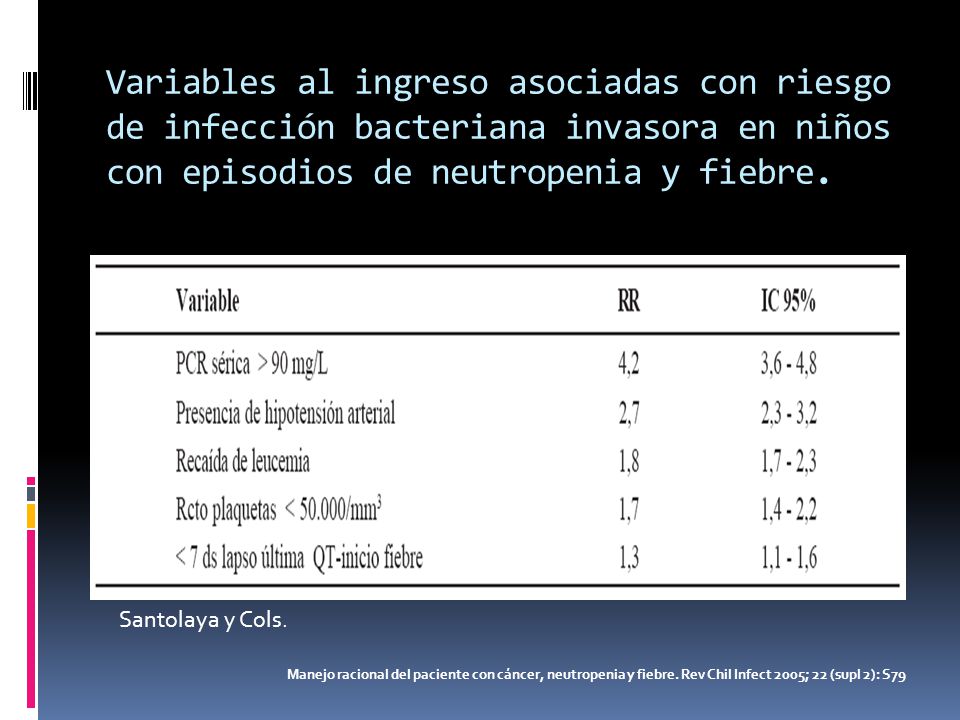 Variables al ingreso asociadas con riesgo de infección bacteriana invasora en niños con episodios de neutropenia y fiebre.

| Variable | RR | IC 95% |
|---|---|---|
| PCR sérica > 90 mg/L | 4,2 | 3,6 - 4,8 |
| Presencia de hipotensión arterial | 2,7 | 2,3 - 3,2 |
| Recaída de leucemia | 1,8 | 1,7 - 2,3 |
| Rcto plaquetas < 50.000/mm$^3$ | 1,7 | 1,4 - 2,2 |
| < 7 ds lapso última QT-inicio fiebre | 1,3 | 1,1 - 1,6 |

Santolaya y Cols.

Manejo racional del paciente con cáncer, neutropenia y fiebre. Rev Chil Infect 2005; 22 (supl 2): S79